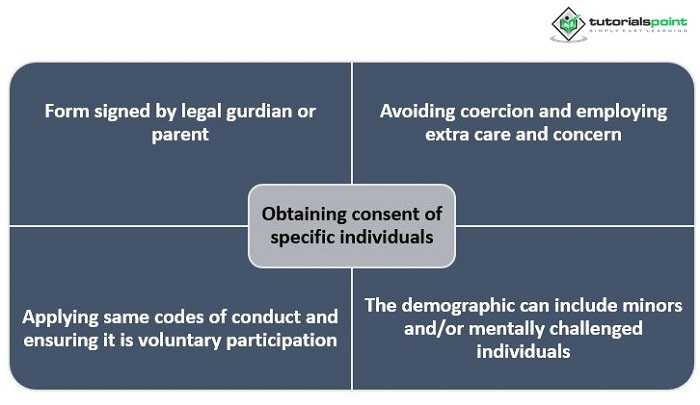 tutorialspoint
SIMPLY EASY LEARNING

Form signed by legal gurdian or parent

Avoiding coercion and employing extra care and concern

Obtaining consent of specific individuals

Applying same codes of conduct and ensuring it is voluntary participation

The demographic can include minors and/or mentally challenged individuals